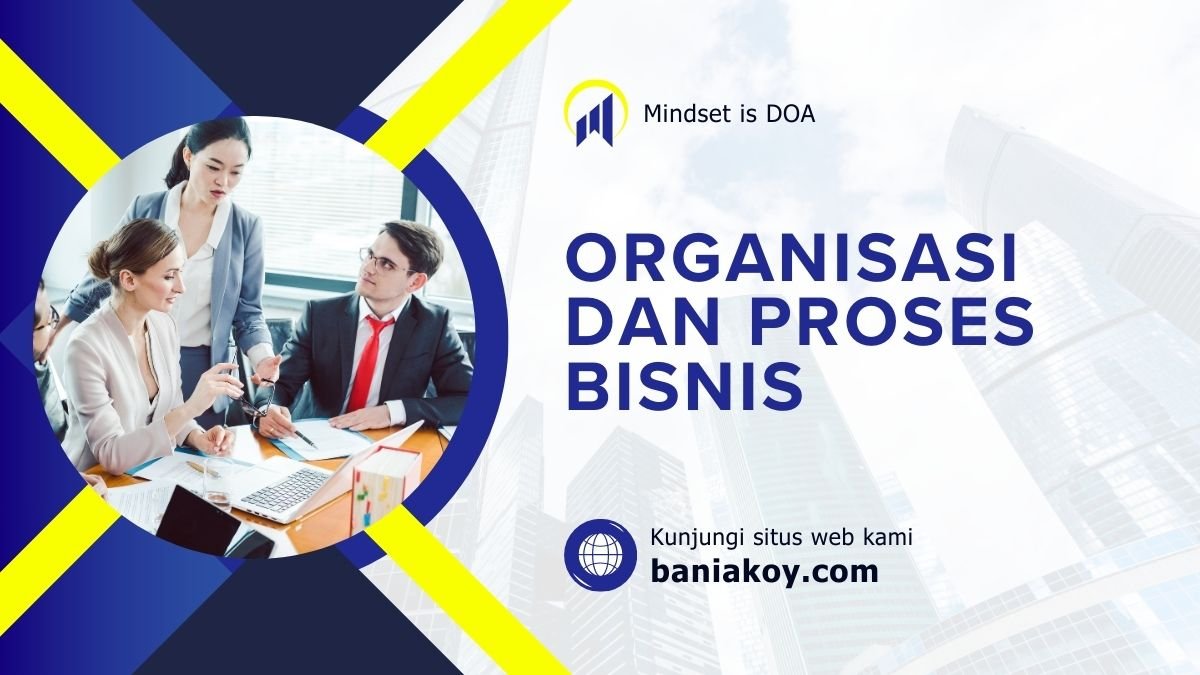 Mindset is DOA

ORGANISASI DAN PROSES BISNIS

Kunjungi situs web kami
baniakoy.com